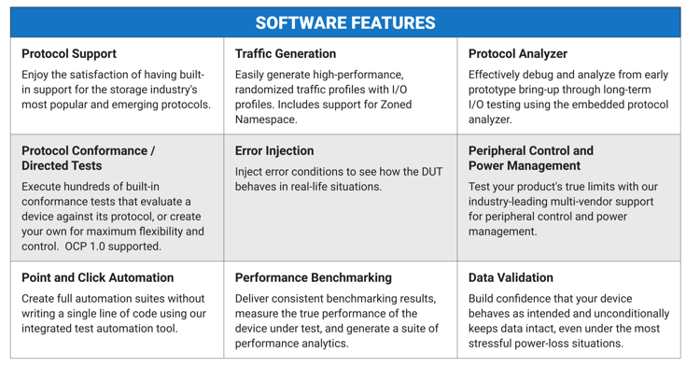 SOFTWARE FEATURES

| Protocol Support<br>Enjoy the satisfaction of having built-in support for the storage industry's most popular and emerging protocols. | Traffic Generation<br>Easily generate high-performance, randomized traffic profiles with I/O profiles. Includes support for Zoned Namespace. | Protocol Analyzer<br>Effectively debug and analyze from early prototype bring-up through long-term I/O testing using the embedded protocol analyzer. |
|---|---|---|
| Protocol Conformance / Directed Tests<br>Execute hundreds of built-in conformance tests that evaluate a device against its protocol, or create your own for maximum flexibility and control. OCP 1.0 supported. | Error Injection<br>Inject error conditions to see how the DUT behaves in real-life situations. | Peripheral Control and Power Management<br>Test your product's true limits with our industry-leading multi-vendor support for peripheral control and power management. |
| Point and Click Automation<br>Create full automation suites without writing a single line of code using our integrated test automation tool. | Performance Benchmarking<br>Deliver consistent benchmarking results, measure the true performance of the device under test, and generate a suite of performance analytics. | Data Validation<br>Build confidence that your device behaves as intended and unconditionally keeps data intact, even under the most stressful power-loss situations. |